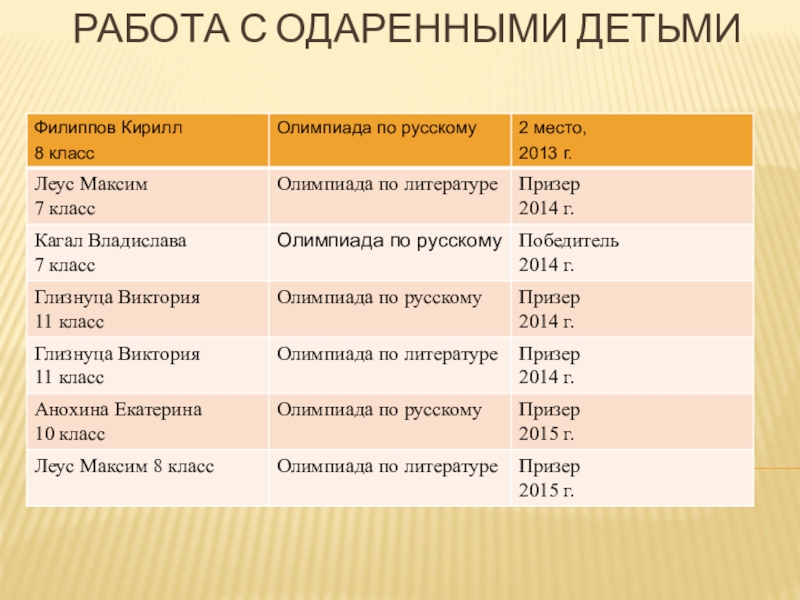 РАБОТА С ОДАРЕННЫМИ ДЕТЬМИ

| Филиппов Кирилл 8 класс | Олимпиада по русскому | 2 место, 2013 г. |
|---|---|---|
| Леус Максим 7 класс | Олимпиада по литературе | Призер 2014 г. |
| Кагал Владислава 7 класс | Олимпиада по русскому | Победитель 2014 г. |
| Глизнуца Виктория 11 класс | Олимпиада по русскому | Призер 2014 г. |
| Глизнуца Виктория 11 класс | Олимпиада по литературе | Призер 2014 г. |
| Анохина Екатерина 10 класс | Олимпиада по русскому | Призер 2015 г. |
| Леус Максим 8 класс | Олимпиада по литературе | Призер 2015 г. |